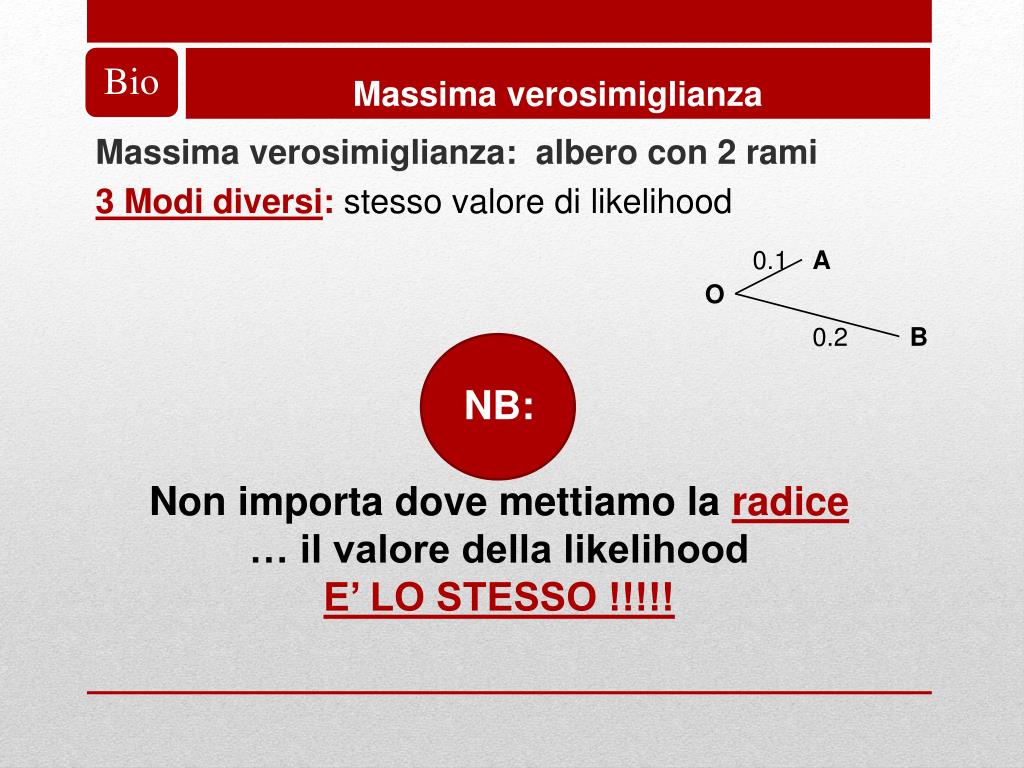 Bio

Massima verosimiglianza

Massima verosimiglianza: albero con 2 rami

3 Modi diversi: stesso valore di likelihood

0.1 A
O
0.2 B

NB:

Non importa dove mettiamo la radice
… il valore della likelihood
E’ LO STESSO !!!!!